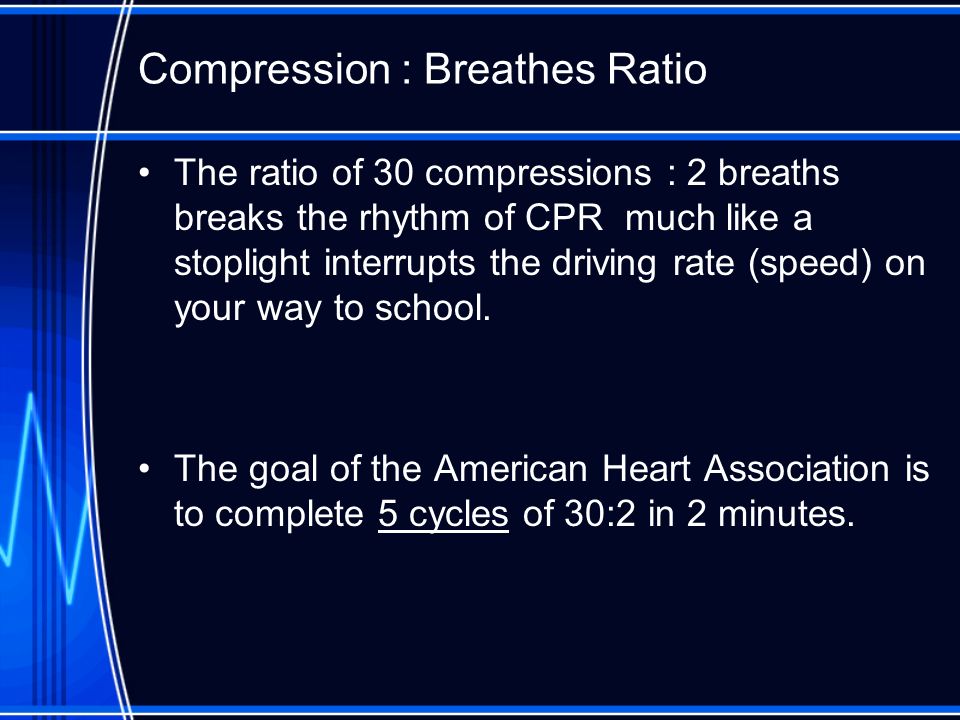 Compression : Breathes Ratio

• The ratio of 30 compressions : 2 breaths breaks the rhythm of CPR much like a stoplight interrupts the driving rate (speed) on your way to school.

• The goal of the American Heart Association is to complete 5 cycles of 30:2 in 2 minutes.